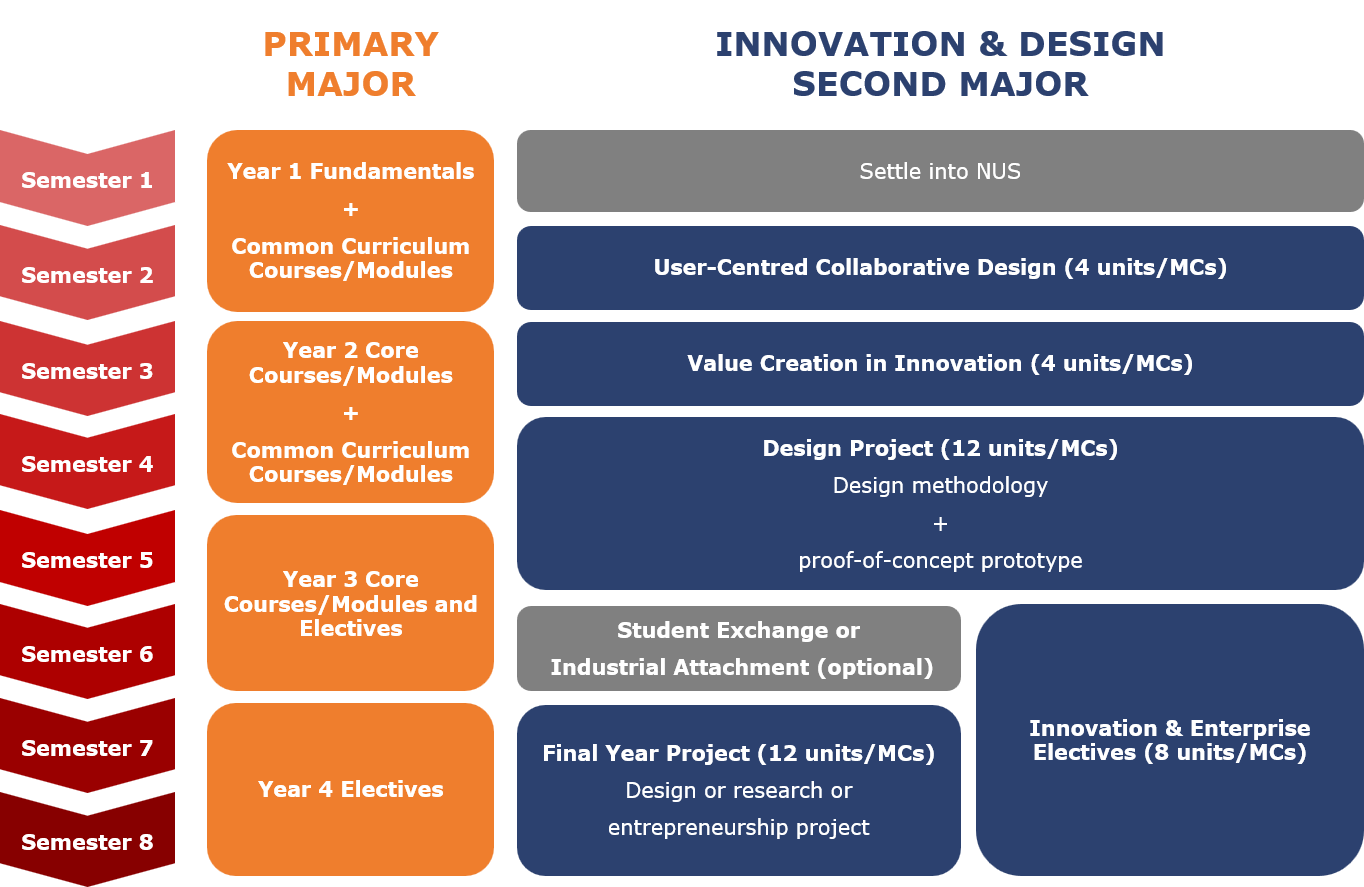 PRIMARY MAJOR

INNOVATION & DESIGN SECOND MAJOR

Semester 1

Semester 2

Semester 3

Semester 4

Semester 5

Semester 6

Semester 7

Semester 8

Year 1 Fundamentals
+
Common Curriculum Courses/Modules

Year 2 Core Courses/Modules
+
Common Curriculum Courses/Modules

Year 3 Core Courses/Modules and Electives

Year 4 Electives

Settle into NUS

User-Centred Collaborative Design (4 units/MCs)

Value Creation in Innovation (4 units/MCs)

Design Project (12 units/MCs)
Design methodology
+
proof-of-concept prototype

Student Exchange or Industrial Attachment (optional)

Final Year Project (12 units/MCs)
Design or research or entrepreneurship project

Innovation & Enterprise Electives (8 units/MCs)